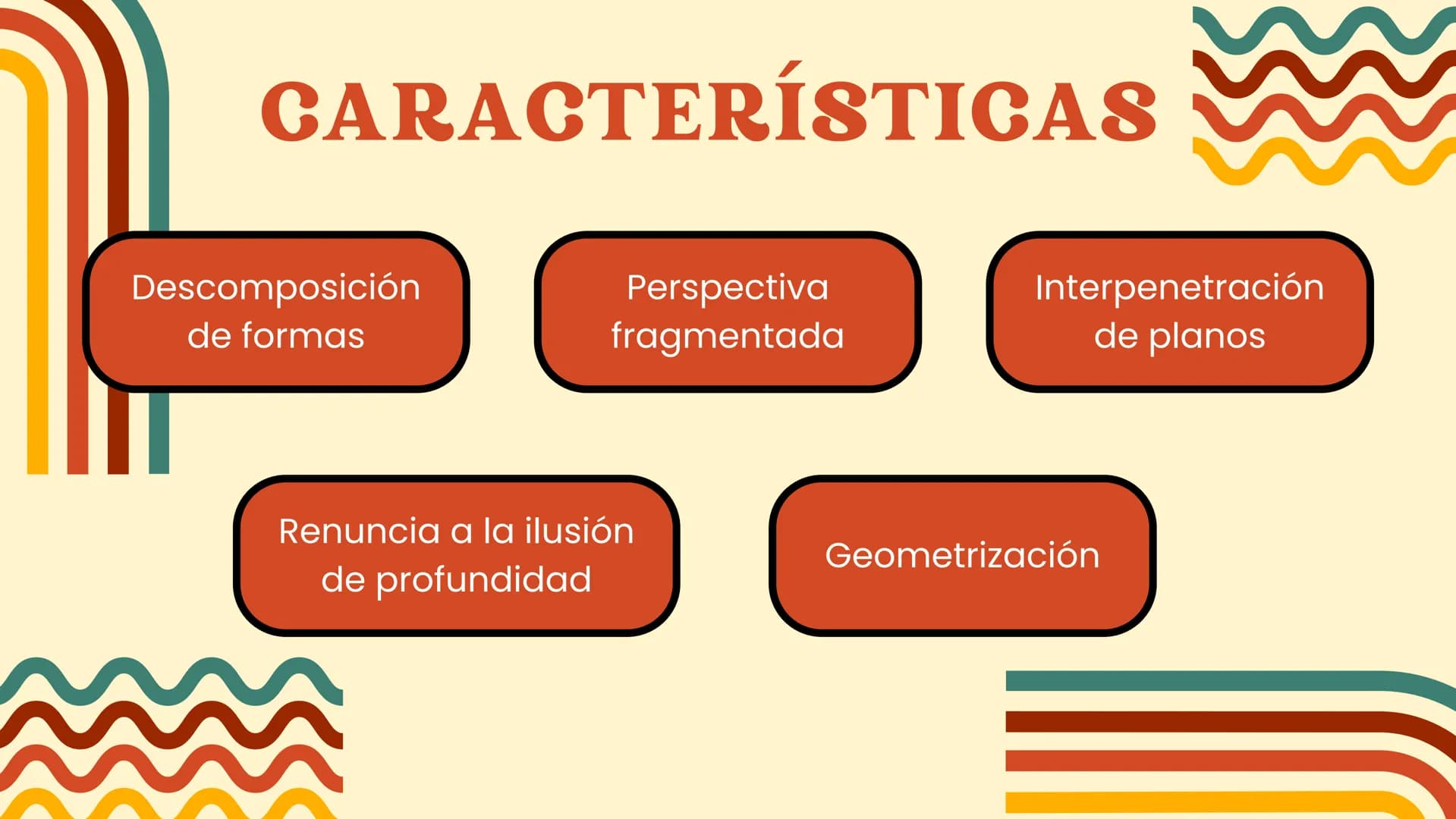 CARACTERÍSTICAS

Descomposición de formas

Perspectiva fragmentada

Interpenetración de planos

Renuncia a la ilusión de profundidad

Geometrización